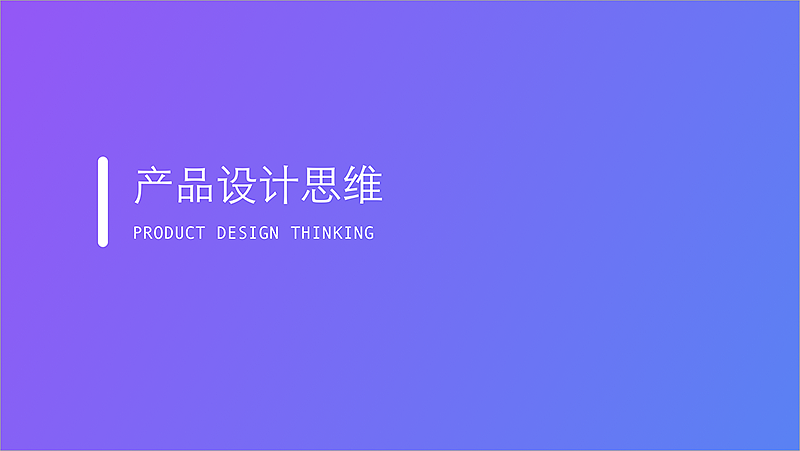 产品设计思维
PRODUCT DESIGN THINKING